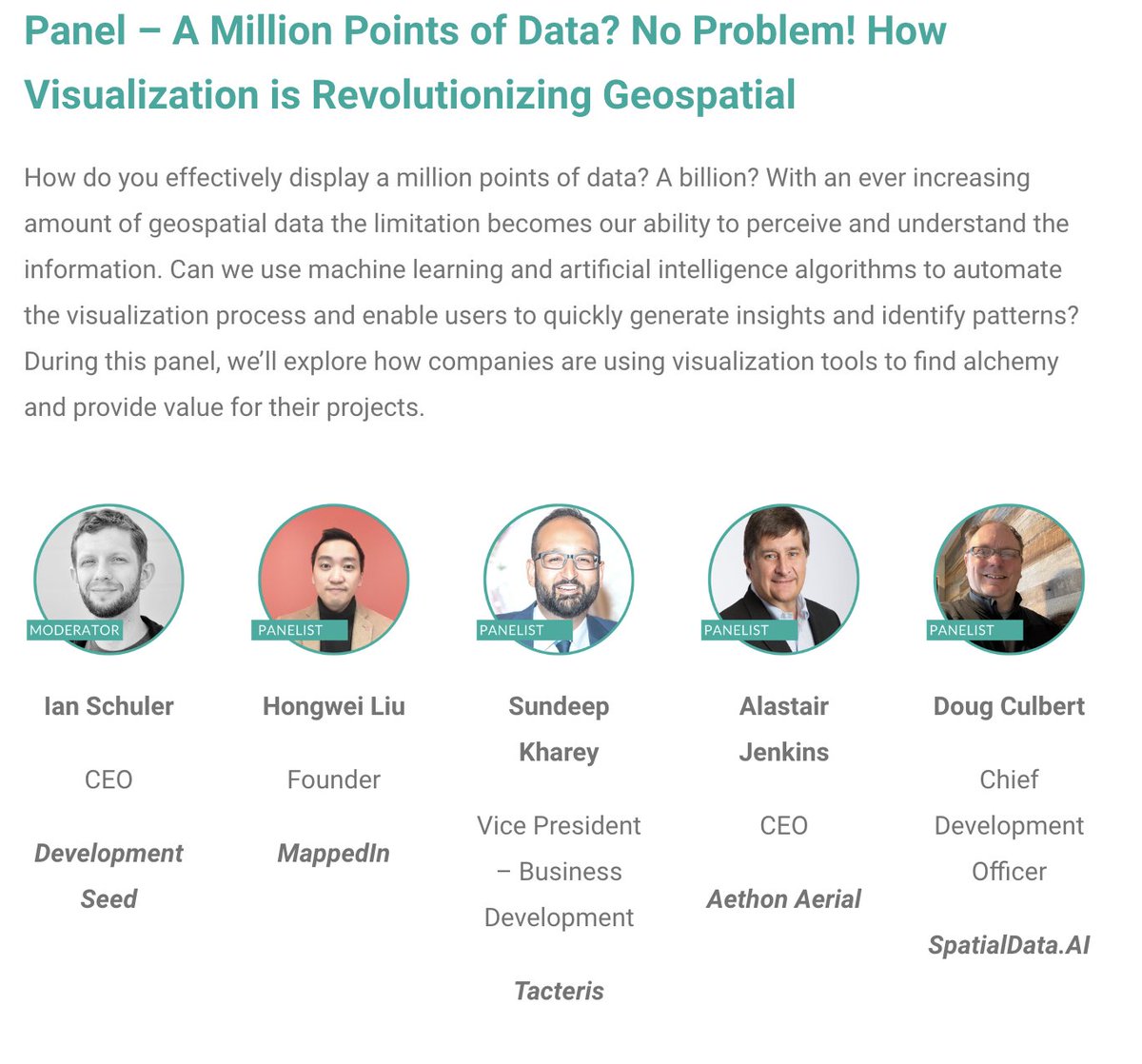 Panel – A Million Points of Data? No Problem! How Visualization is Revolutionizing Geospatial

How do you effectively display a million points of data? A billion? With an ever increasing amount of geospatial data the limitation becomes our ability to perceive and understand the information. Can we use machine learning and artificial intelligence algorithms to automate the visualization process and enable users to quickly generate insights and identify patterns? During this panel, we'll explore how companies are using visualization tools to find alchemy and provide value for their projects.

MODERATOR

Ian Schuler

CEO

Development Seed

PANELIST

Hongwei Liu

Founder

MappedIn

PANELIST

Sundeep Kharey

Vice President – Business Development

Tacteris

PANELIST

Alastair Jenkins

CEO

Aethon Aerial

PANELIST

Doug Culbert

Chief Development Officer

SpatialData.AI